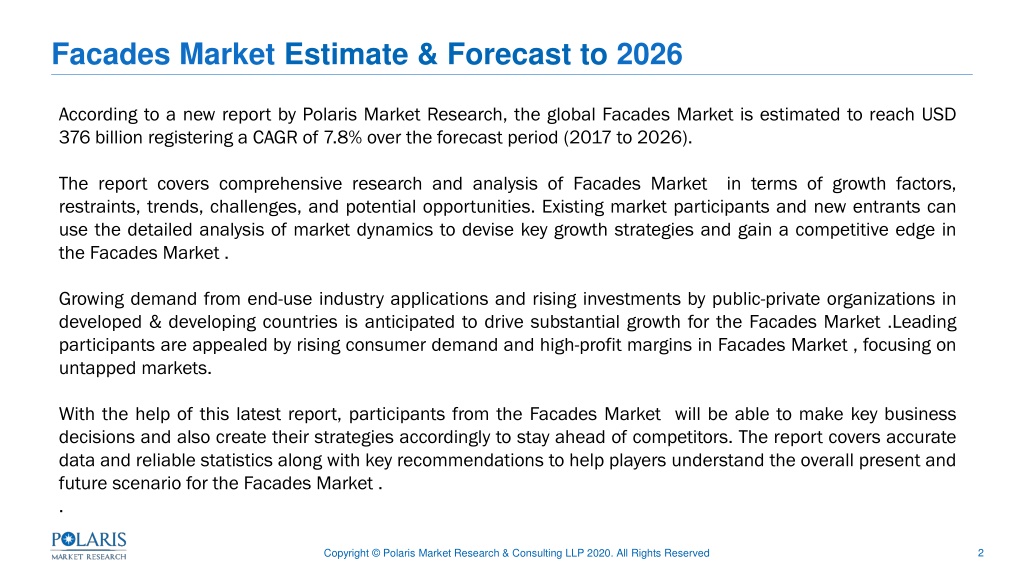 Facades Market Estimate & Forecast to 2026

According to a new report by Polaris Market Research, the global Facades Market is estimated to reach USD 376 billion registering a CAGR of 7.8% over the forecast period (2017 to 2026).

The report covers comprehensive research and analysis of Facades Market in terms of growth factors, restraints, trends, challenges, and potential opportunities. Existing market participants and new entrants can use the detailed analysis of market dynamics to devise key growth strategies and gain a competitive edge in the Facades Market .

Growing demand from end-use industry applications and rising investments by public-private organizations in developed & developing countries is anticipated to drive substantial growth for the Facades Market .Leading participants are appealed by rising consumer demand and high-profit margins in Facades Market , focusing on untapped markets.

With the help of this latest report, participants from the Facades Market will be able to make key business decisions and also create their strategies accordingly to stay ahead of competitors. The report covers accurate data and reliable statistics along with key recommendations to help players understand the overall present and future scenario for the Facades Market .
.

POLARIS MARKET RESEARCH

Copyright © Polaris Market Research & Consulting LLP 2020. All Rights Reserved

2